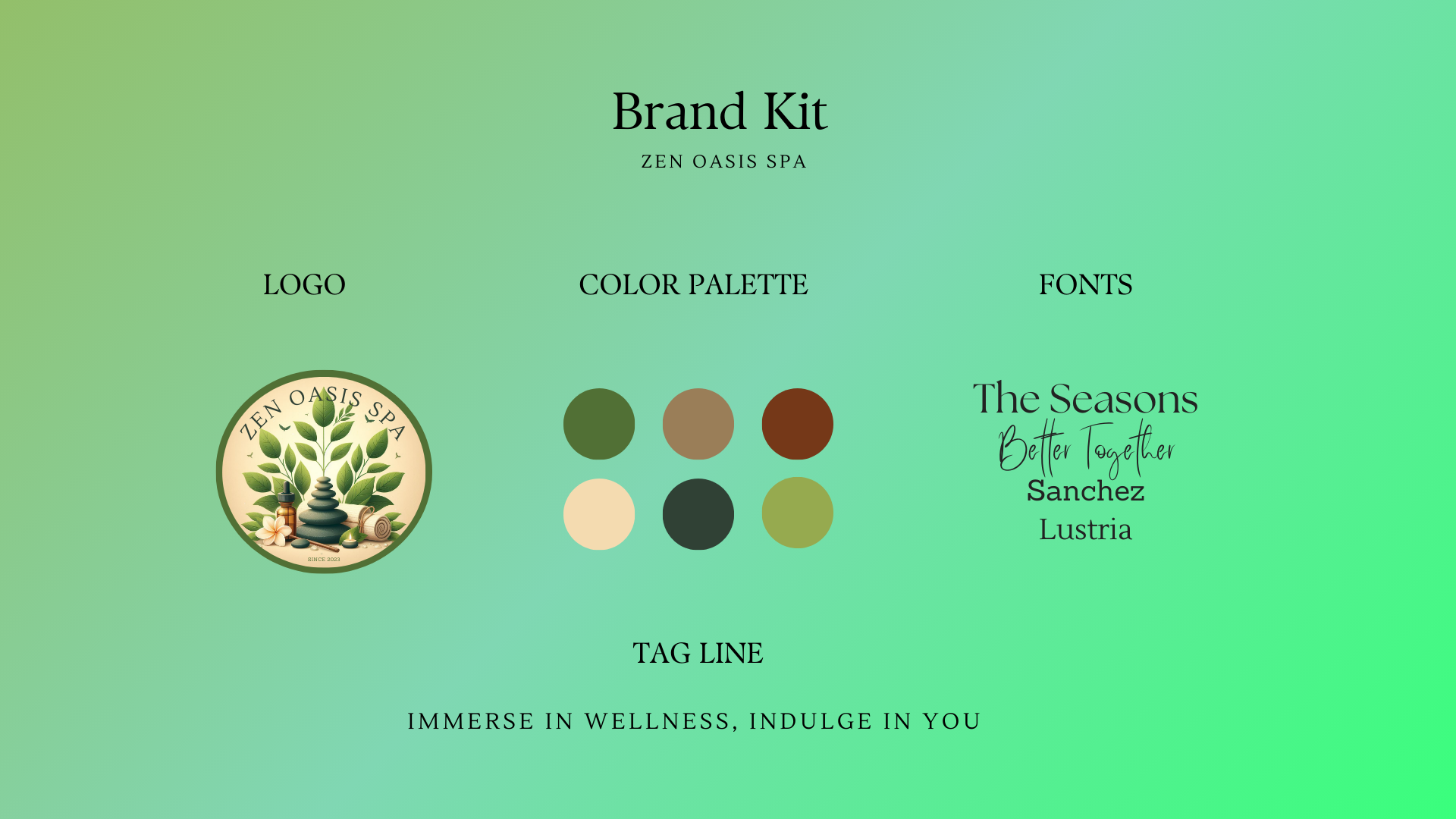 Brand Kit

ZEN OASIS SPA

LOGO

ZEN OASIS SPA
SINCE 2023

COLOR PALETTE

FONTS

The Seasons
Better Together
Sanchez
Lustria

TAG LINE

IMMERSE IN WELLNESS, INDULGE IN YOU